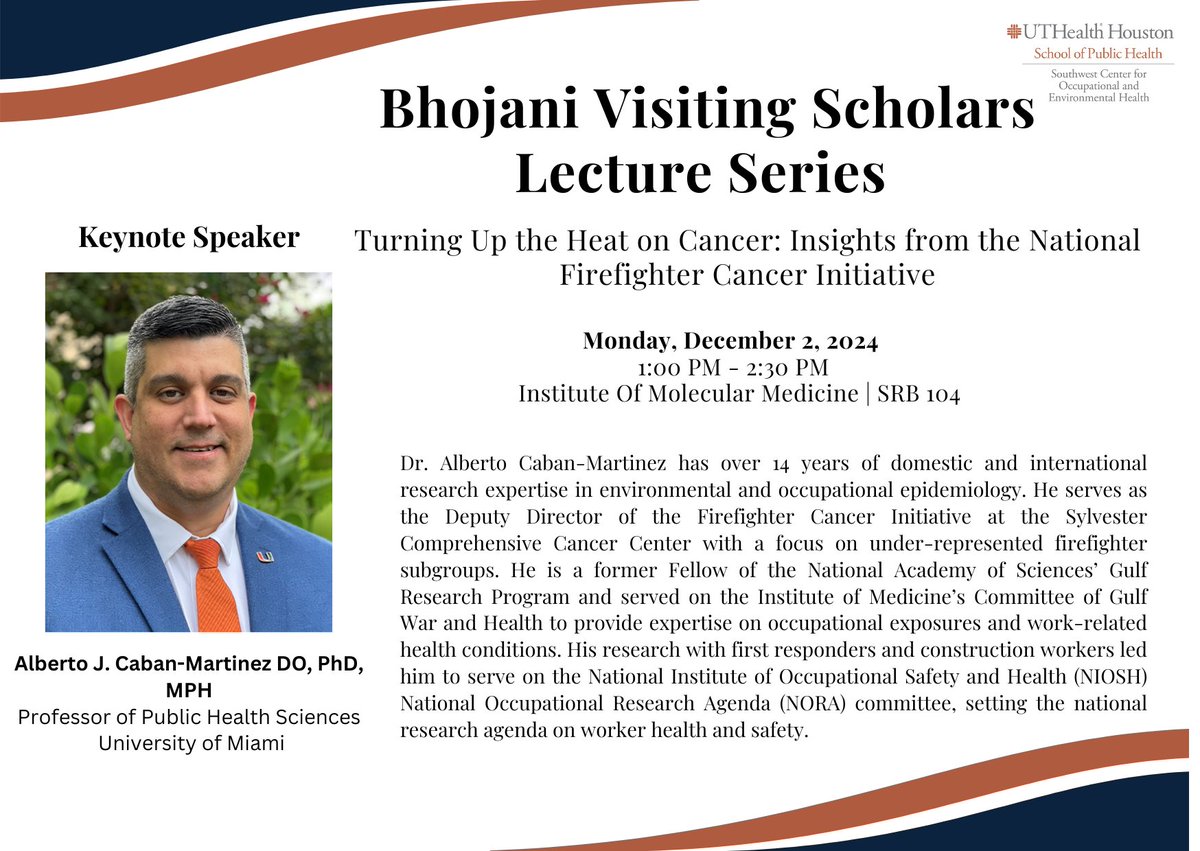 UTHealth Houston
School of Public Health
Southwest Center for Occupational and Environmental Health

Bhojani Visiting Scholars Lecture Series

Keynote Speaker

Alberto J. Caban-Martinez DO, PhD, MPH
Professor of Public Health Sciences
University of Miami

Turning Up the Heat on Cancer: Insights from the National Firefighter Cancer Initiative

Monday, December 2, 2024
1:00 PM - 2:30 PM
Institute Of Molecular Medicine | SRB 104

Dr. Alberto Caban-Martinez has over 14 years of domestic and international research expertise in environmental and occupational epidemiology. He serves as the Deputy Director of the Firefighter Cancer Initiative at the Sylvester Comprehensive Cancer Center with a focus on under-represented firefighter subgroups. He is a former Fellow of the National Academy of Sciences' Gulf Research Program and served on the Institute of Medicine's Committee of Gulf War and Health to provide expertise on occupational exposures and work-related health conditions. His research with first responders and construction workers led him to serve on the National Institute of Occupational Safety and Health (NIOSH) National Occupational Research Agenda (NORA) committee, setting the national research agenda on worker health and safety.